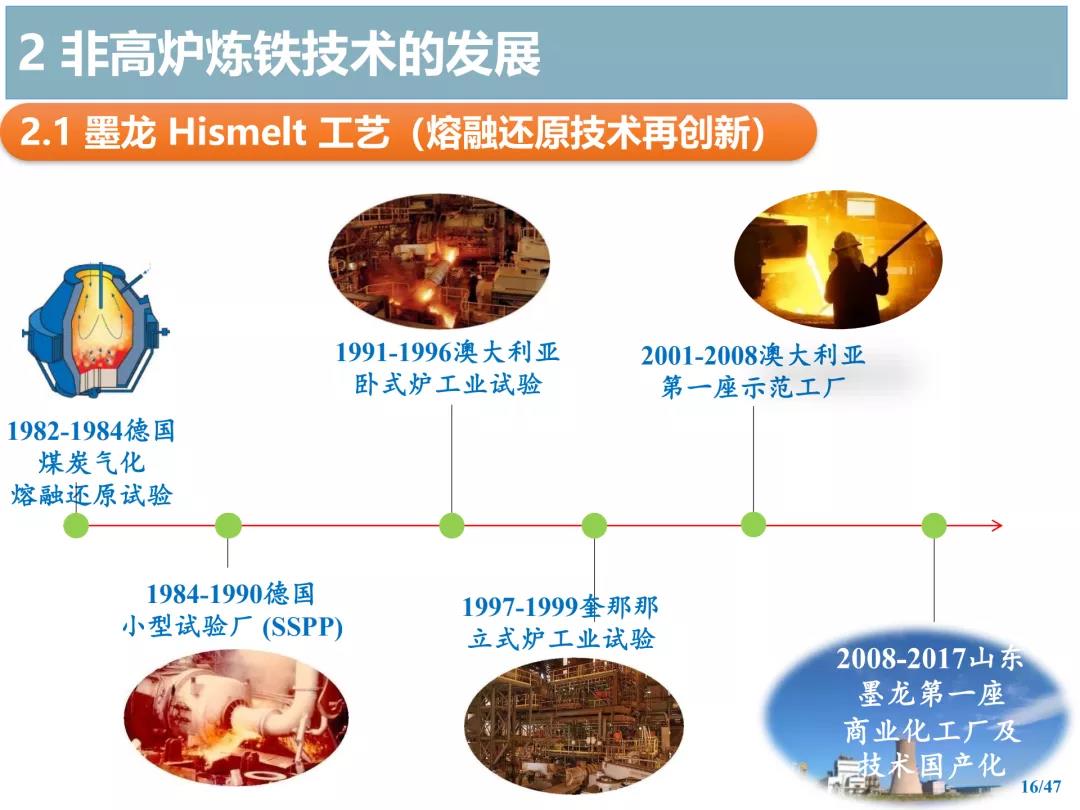 2 非高炉炼铁技术的发展

2.1 墨龙 Hismelt 工艺（熔融还原技术再创新）

1982-1984德国
煤炭气化
熔融还原试验

1984-1990德国
小型试验厂 (SSPP)

1991-1996澳大利亚
卧式炉工业试验

1997-1999奎那那
立式炉工业试验

2001-2008澳大利亚
第一座示范工厂

2008-2017山东
墨龙第一座
商业化工厂及
技术国产化

16/47